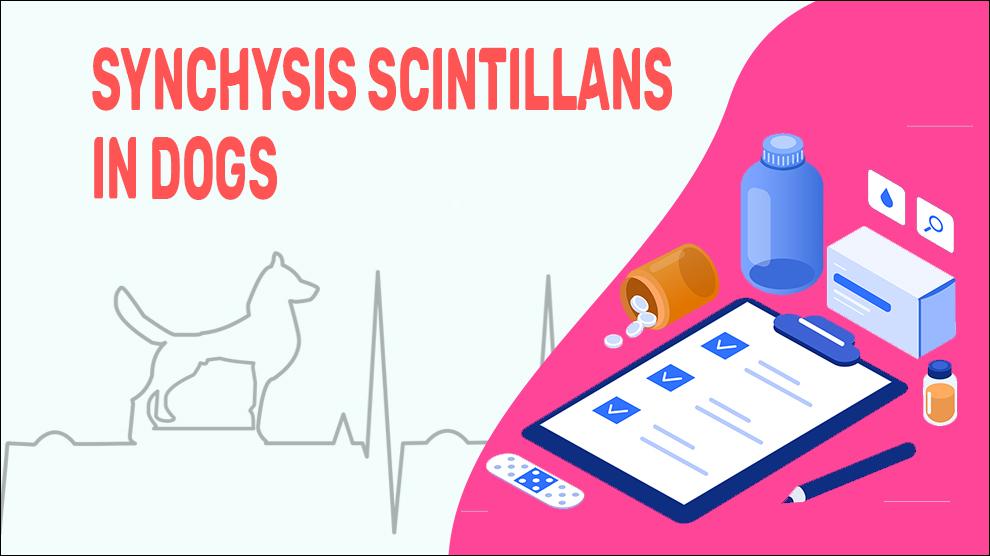 SYNCHYSIS SCINTILLANS IN DOGS